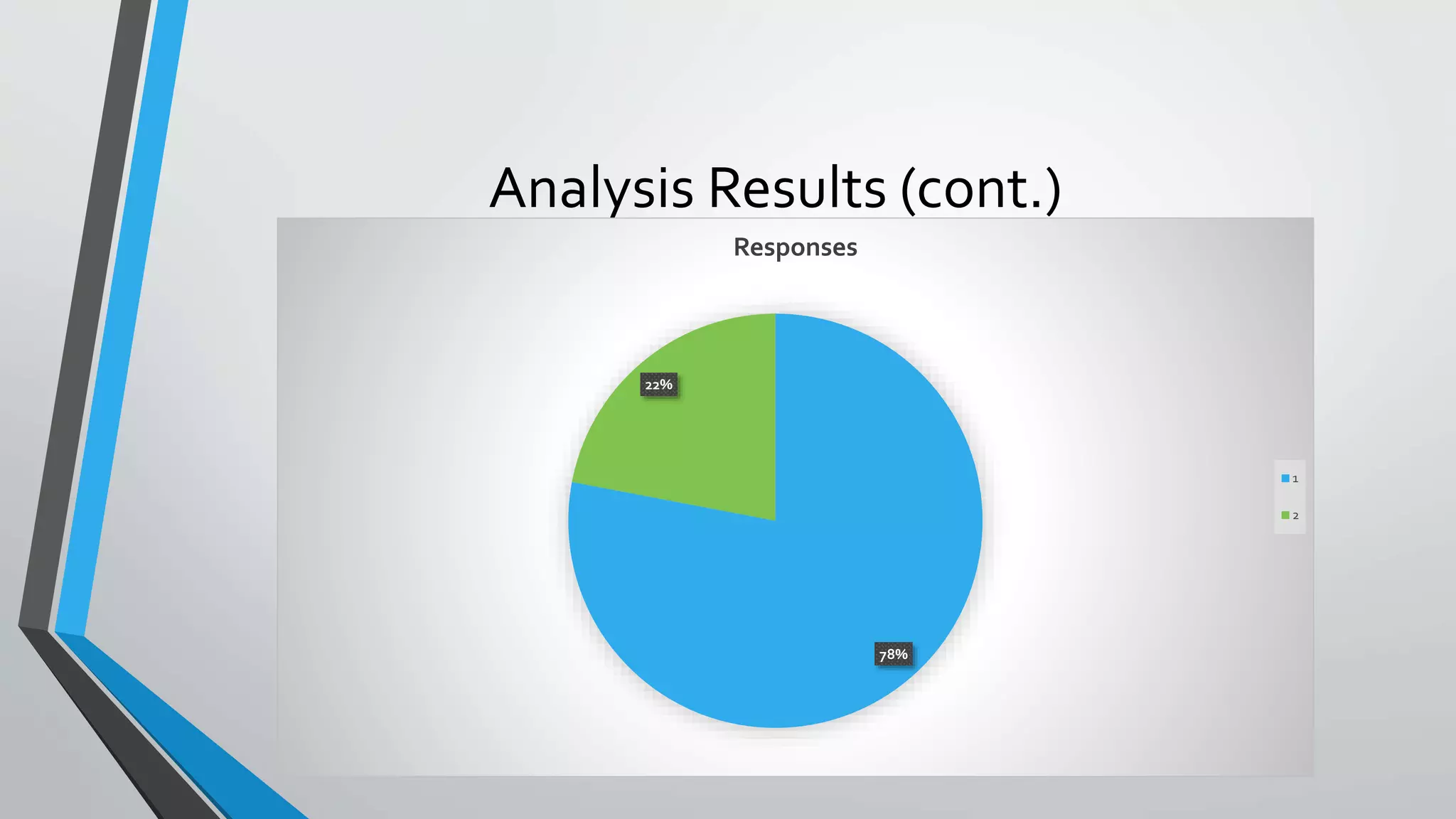 Analysis Results (cont.)

Responses

22%

78%

1

2